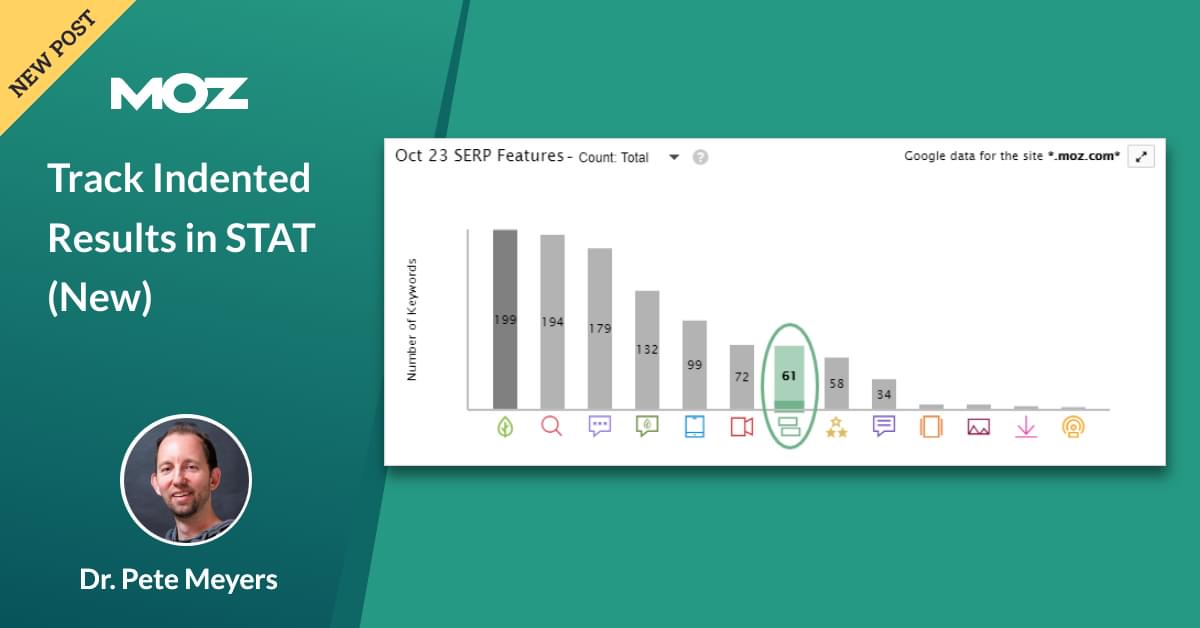 NEW POST

MOZ

Track Indented Results in STAT (New)

Dr. Pete Meyers

Oct 23 SERP Features - Count: Total

Google data for the site *.moz.com*

Number of Keywords

199
194
179
132
99
72
61
58
34